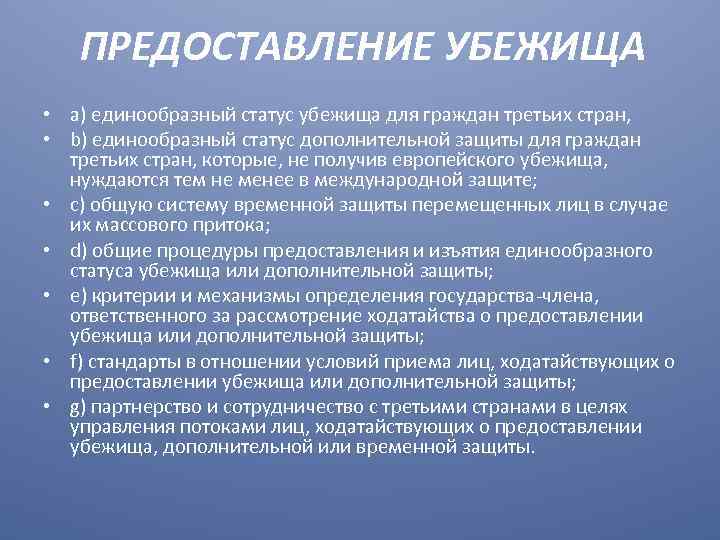 ПРЕДОСТАВЛЕНИЕ УБЕЖИЩА

• a) единообразный статус убежища для граждан третьих стран,
• b) единообразный статус дополнительной защиты для граждан третьих стран, которые, не получив европейского убежища, нуждаются тем не менее в международной защите;
• c) общую систему временной защиты перемещенных лиц в случае их массового притока;
• d) общие процедуры предоставления и изъятия единообразного статуса убежища или дополнительной защиты;
• e) критерии и механизмы определения государства-члена, ответственного за рассмотрение ходатайства о предоставлении убежища или дополнительной защиты;
• f) стандарты в отношении условий приема лиц, ходатайствующих о предоставлении убежища или дополнительной защиты;
• g) партнерство и сотрудничество с третьими странами в целях управления потоками лиц, ходатайствующих о предоставлении убежища, дополнительной или временной защиты.